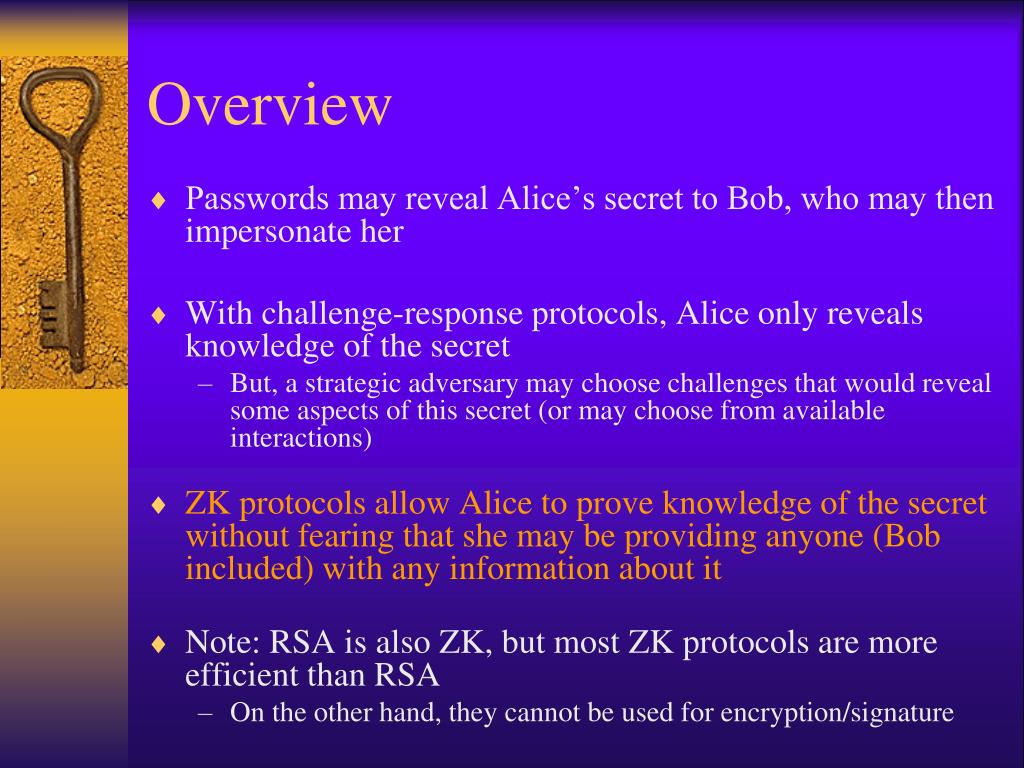 Overview

♦ Passwords may reveal Alice’s secret to Bob, who may then impersonate her

♦ With challenge-response protocols, Alice only reveals knowledge of the secret
– But, a strategic adversary may choose challenges that would reveal some aspects of this secret (or may choose from available interactions)

♦ ZK protocols allow Alice to prove knowledge of the secret without fearing that she may be providing anyone (Bob included) with any information about it

♦ Note: RSA is also ZK, but most ZK protocols are more efficient than RSA
– On the other hand, they cannot be used for encryption/signature